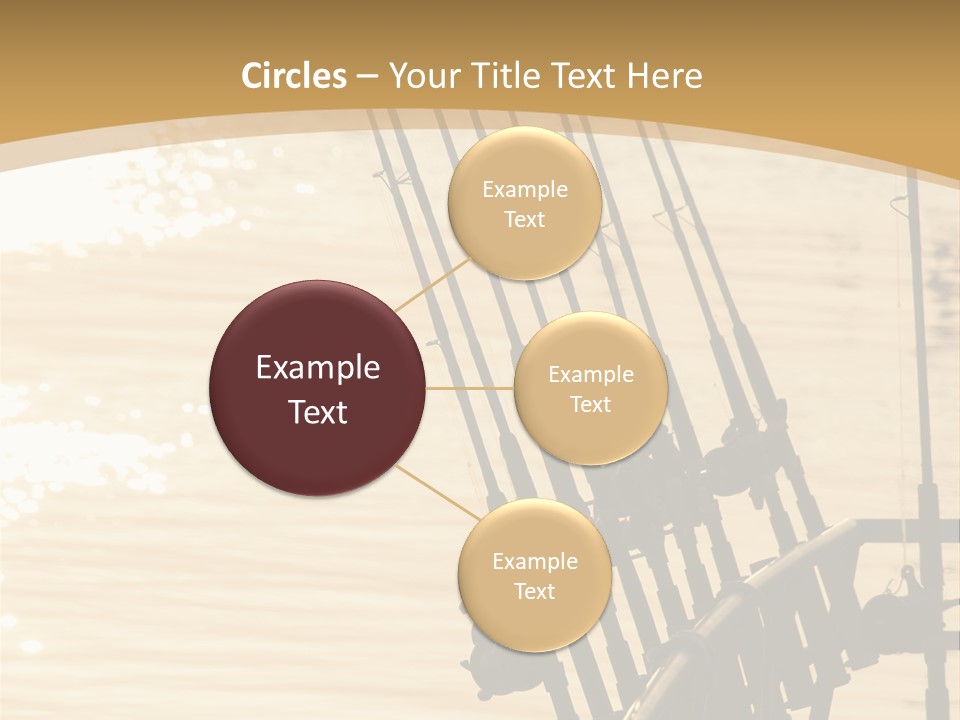 Circles – Your Title Text Here

Example Text

Example Text

Example Text

Example Text